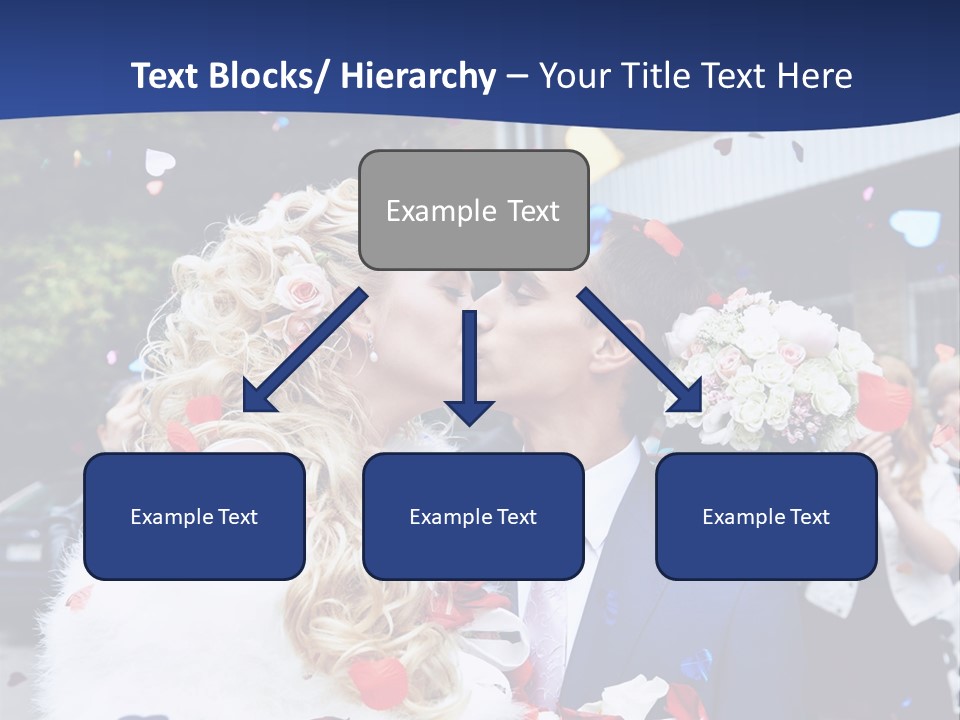 Text Blocks/ Hierarchy – Your Title Text Here

Example Text

Example Text

Example Text

Example Text